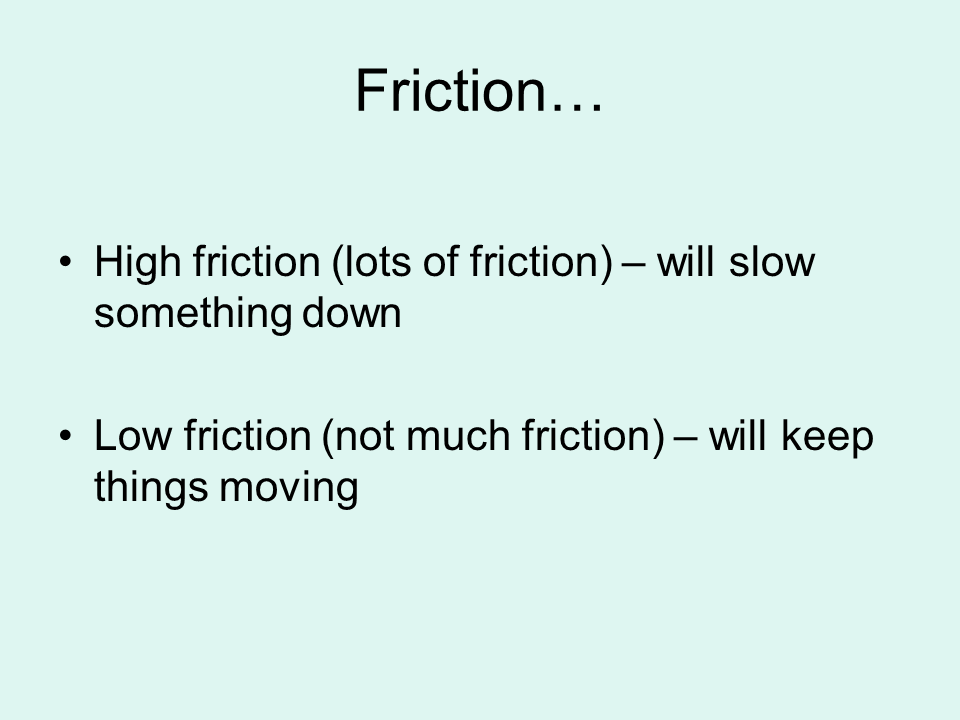 Friction…

• High friction (lots of friction) – will slow something down

• Low friction (not much friction) – will keep things moving